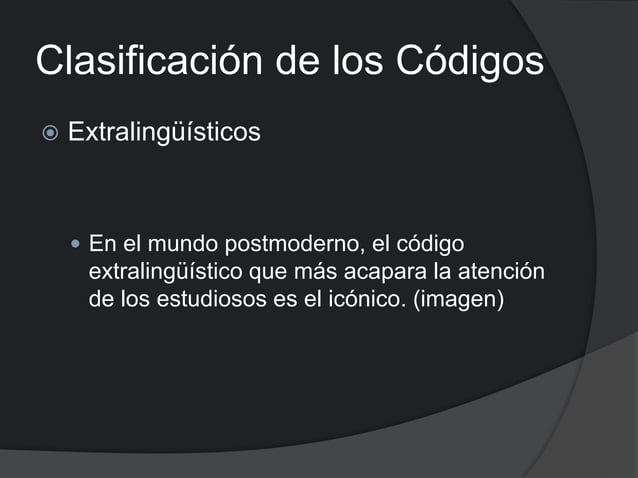 Clasificación de los Códigos

Extralingüísticos

En el mundo postmoderno, el código extralingüístico que más acapara la atención de los estudiosos es el icónico. (imagen)